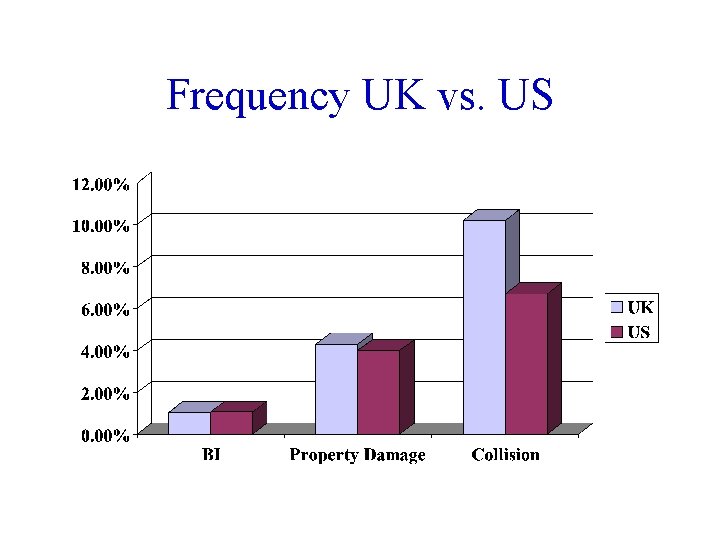 Frequency UK vs. US

12.00%
10.00%
8.00%
6.00%
4.00%
2.00%
0.00%

BI
Property Damage
Collision

UK
US